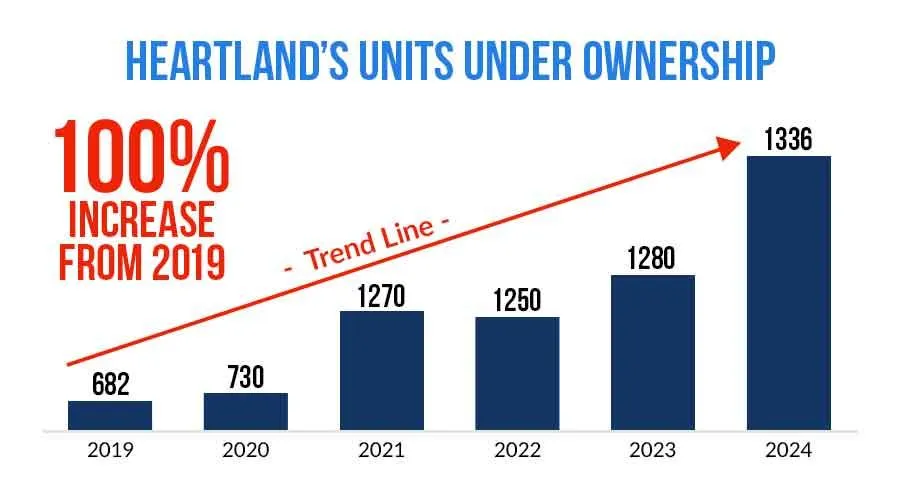 HEARTLAND'S UNITS UNDER OWNERSHIP

100% INCREASE FROM 2019

- Trend Line -

682
730
1270
1250
1280
1336

2019
2020
2021
2022
2023
2024